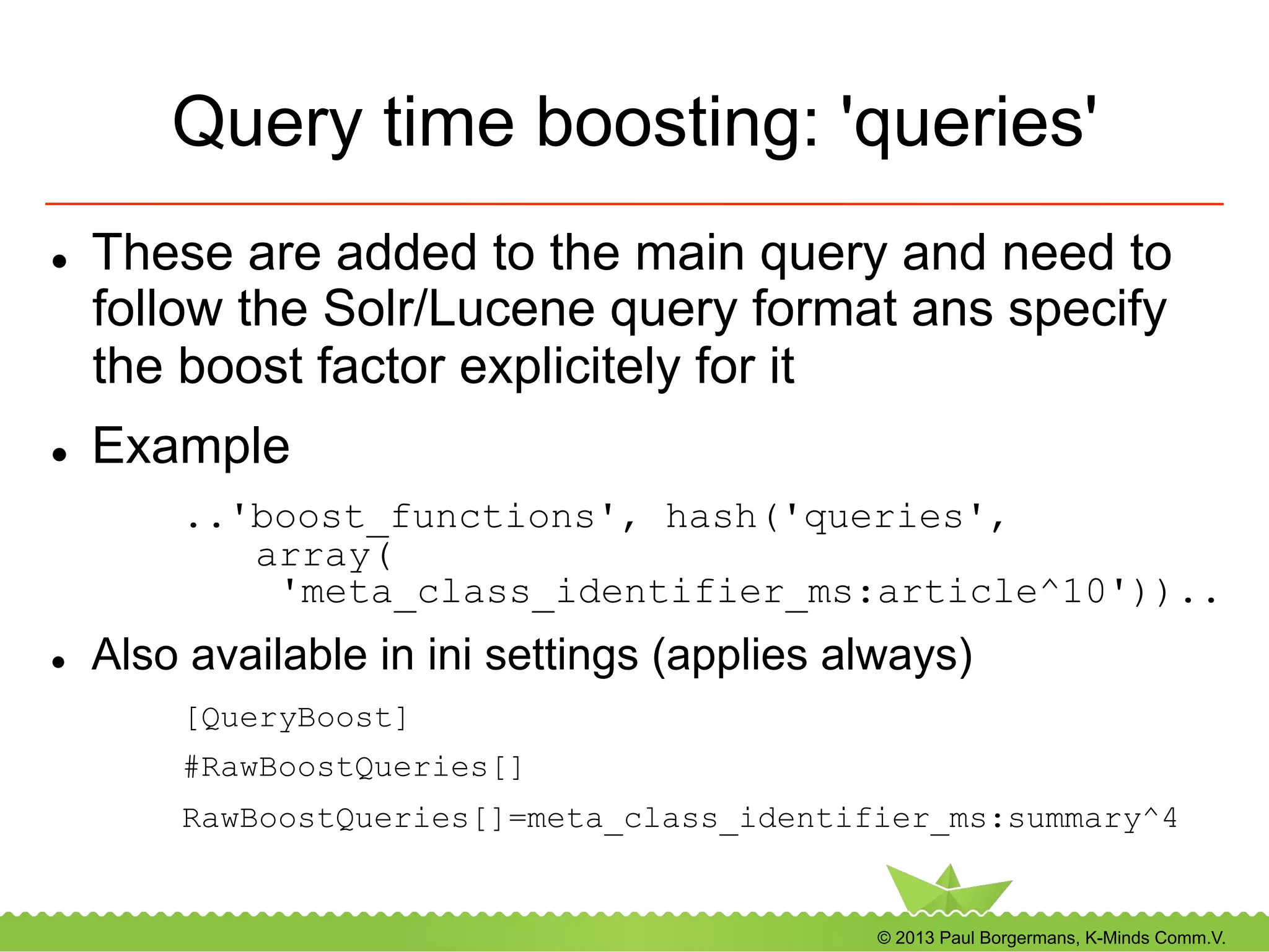 Query time boosting: 'queries'

- These are added to the main query and need to follow the Solr/Lucene query format ans specify the boost factor explicitely for it
- Example

..'boost_functions', hash('queries',
array(
'meta_class_identifier_ms:article^10'))..

- Also available in ini settings (applies always)

[QueryBoost]

#RawBoostQueries[]

RawBoostQueries[]=meta_class_identifier_ms:summary^4

© 2013 Paul Borgermans, K-Minds Comm.V.